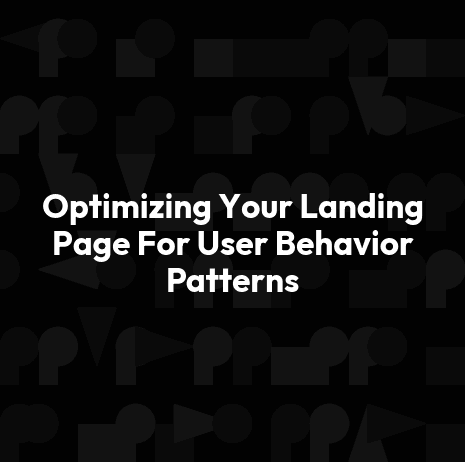 Optimizing Your Landing Page For User Behavior Patterns